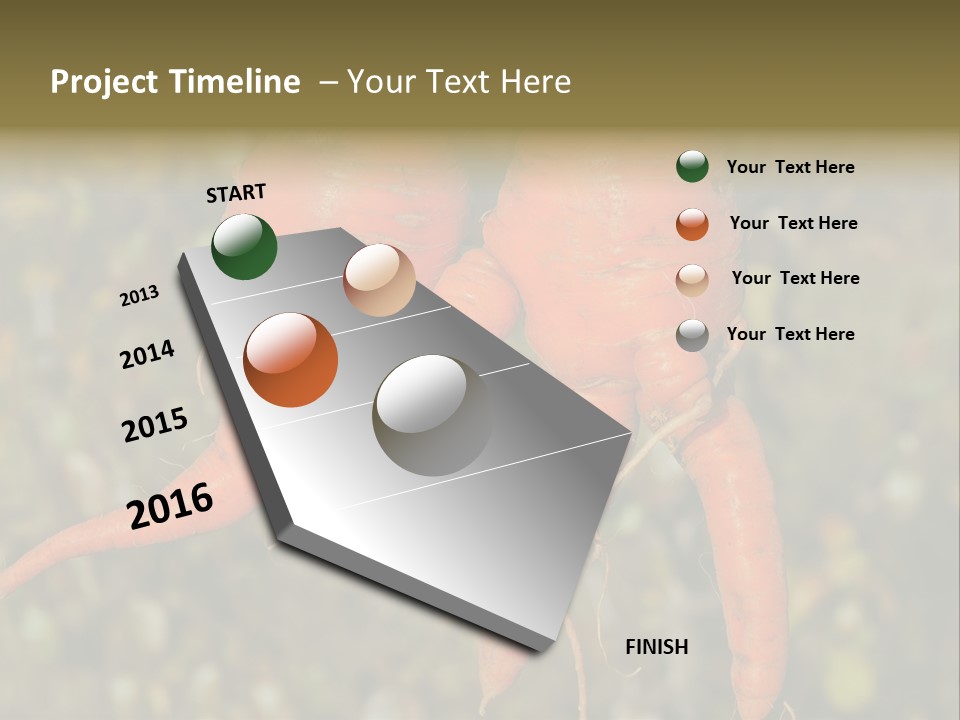 Project Timeline – Your Text Here

START

2013

2014

2015

2016

FINISH

Your Text Here

Your Text Here

Your Text Here

Your Text Here